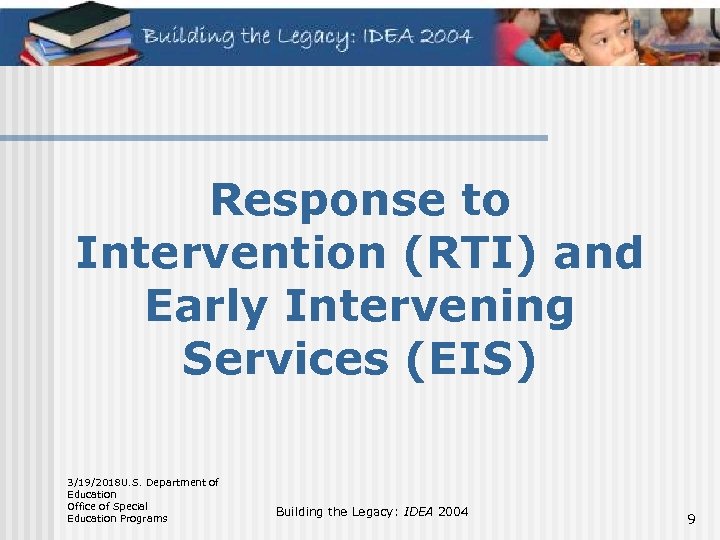 Building the Legacy: IDEA 2004

Response to Intervention (RTI) and Early Intervening Services (EIS)

3/19/2018U.S. Department of Education Office of Special Education Programs

Building the Legacy: IDEA 2004

9